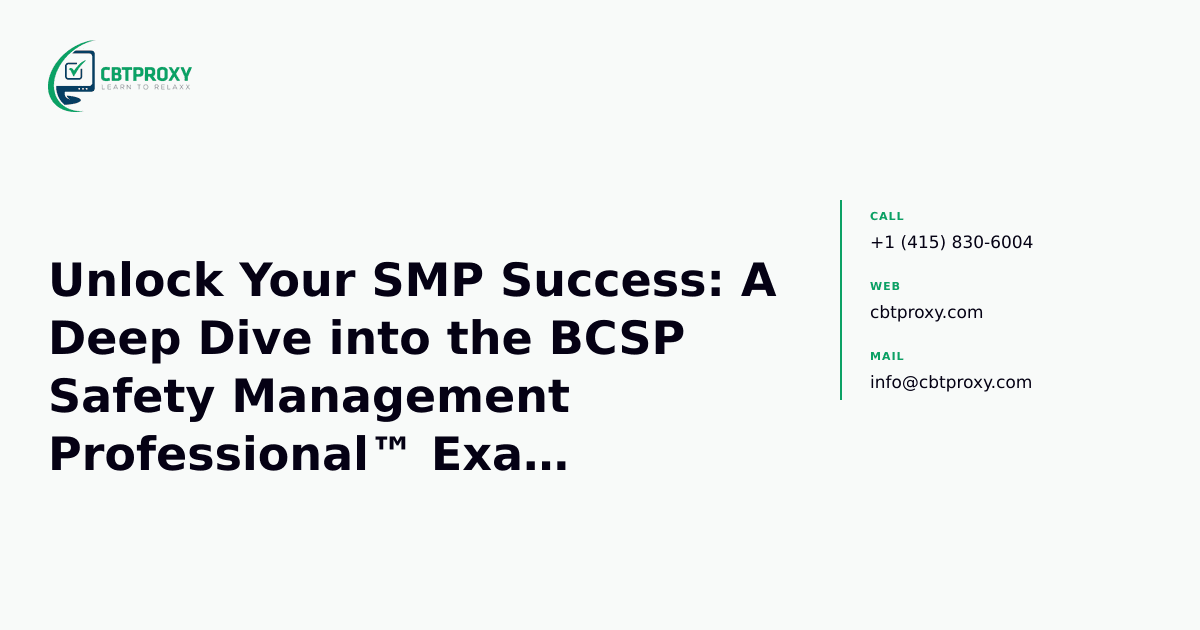 CBTPROXY
LEARN TO RELAXX

Unlock Your SMP Success: A Deep Dive into the BCSP Safety Management Professional™ Exa…

CALL
+1 (415) 830-6004

WEB
cbtproxy.com

MAIL
info@cbtproxy.com